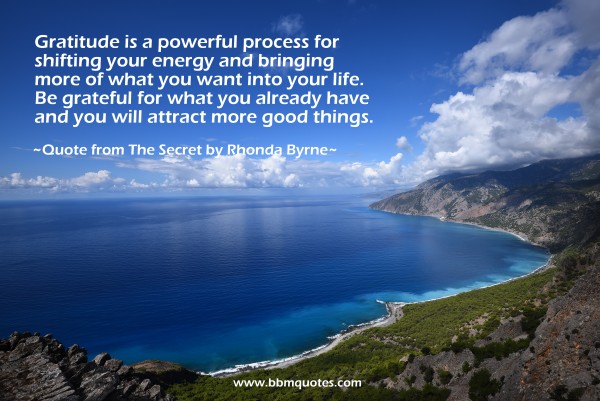 Gratitude is a powerful process for shifting your energy and bringing more of what you want into your life. Be grateful for what you already have and you will attract more good things.

~Quote from The Secret by Rhonda Byrne~

www.bbmquotes.com